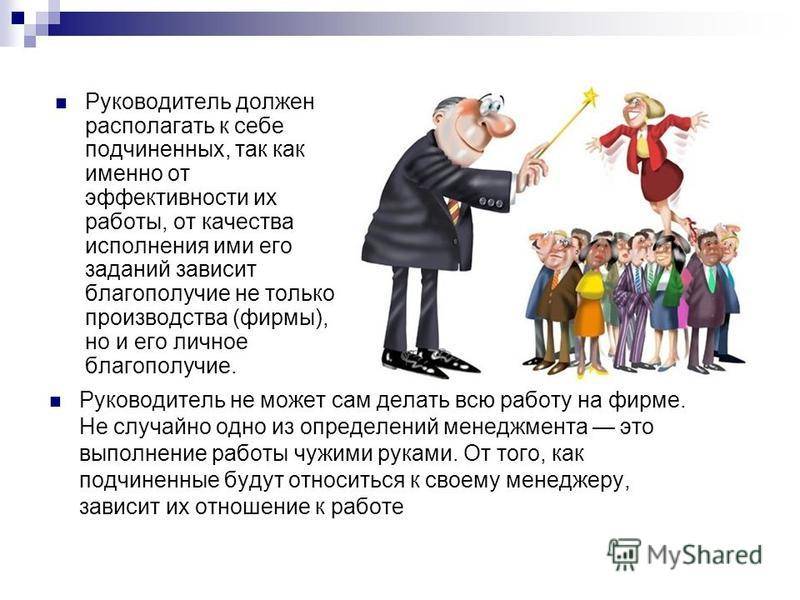 Руководитель должен располагать к себе подчиненных, так как именно от эффективности их работы, от качества исполнения ими его заданий зависит благополучие не только производства (фирмы), но и его личное благополучие.

Руководитель не может сам делать всю работу на фирме. Не случайно одно из определений менеджмента — это выполнение работы чужими руками. От того, как подчиненные будут относиться к своему менеджеру, зависит их отношение к работе

MyShared